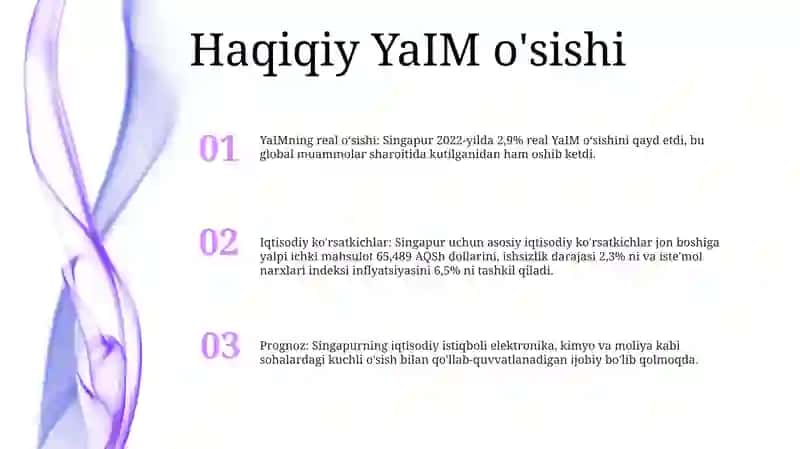 Haqiqiy YaIM o'sishi

01

YaIMning real o'sishi: Singapur 2022-yilda 2,9% real YaIM o'sishini qayd etdi, bu global muammolar sharoitida kutilganidan ham oshib ketdi.

02

Iqtisodiy ko'rsatkichlar: Singapur uchun asosiy iqtisodiy ko'rsatkichlar jon boshiga yalpi ichki mahsulot 65,489 AQSh dollarini, ishsizlik darajasi 2,3% ni va iste'mol narxlari indeksi inflyatsiyasini 6,5% ni tashkil qiladi.

03

Prognoz: Singapurning iqtisodiy istiqboli elektronika, kimyo va moliya kabi sohalardagi kuchli o'sish bilan qo'llab-quvvatlanadigan ijobiy bo'lib qolmoqda.